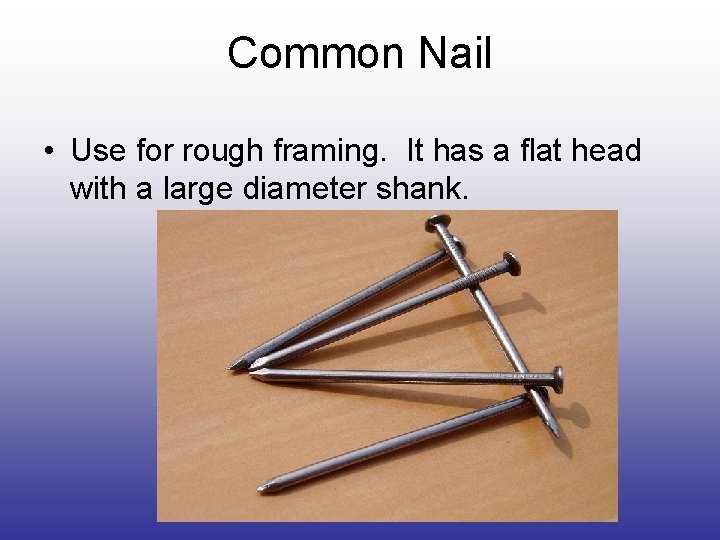 Common Nail

• Use for rough framing.  It has a flat head with a large diameter shank.